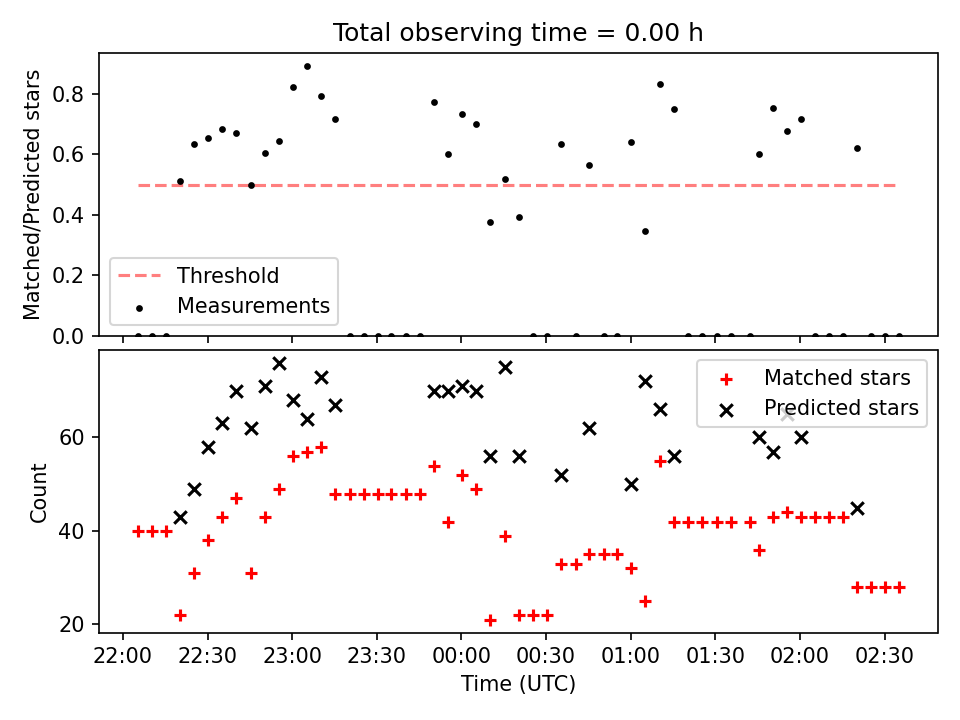 Total observing time = 0.00 h

Matched/Predicted stars

0.8
0.6
0.4
0.2
0.0

Threshold
Measurements

Count

60
40
20

Matched stars
Predicted stars

22:00
22:30
23:00
23:30
00:00
00:30
01:00
01:30
02:00
02:30

Time (UTC)